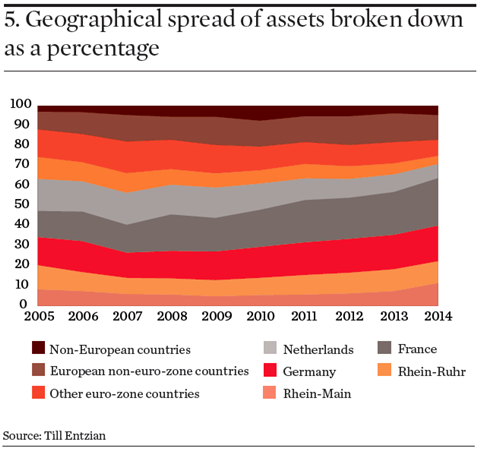 5. Geographical spread of assets broken down as a percentage

100
90
80
70
60
50
40
30
20
10
0

2005 2006 2007 2008 2009 2010 2011 2012 2013 2014

Non-European countries
European non-euro-zone countries
Other euro-zone countries
Netherlands
Germany
Rhein-Main
France
Rhein-Ruhr

Source: Till Entzian